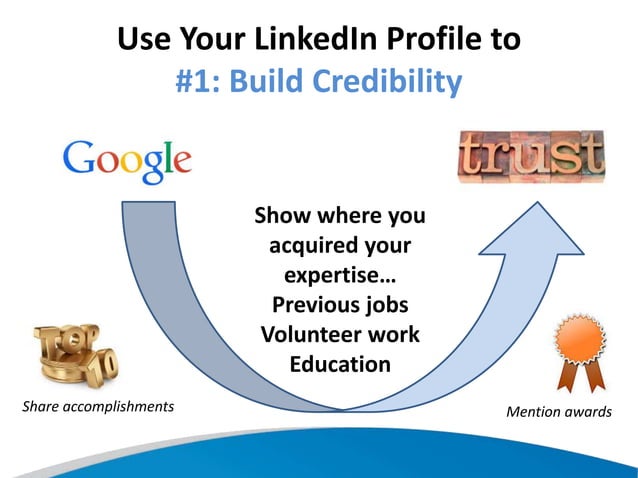 Use Your LinkedIn Profile to
#1: Build Credibility

Google

trust

Show where you acquired your expertise…
Previous jobs
Volunteer work
Education

TOP 10

Share accomplishments

Mention awards